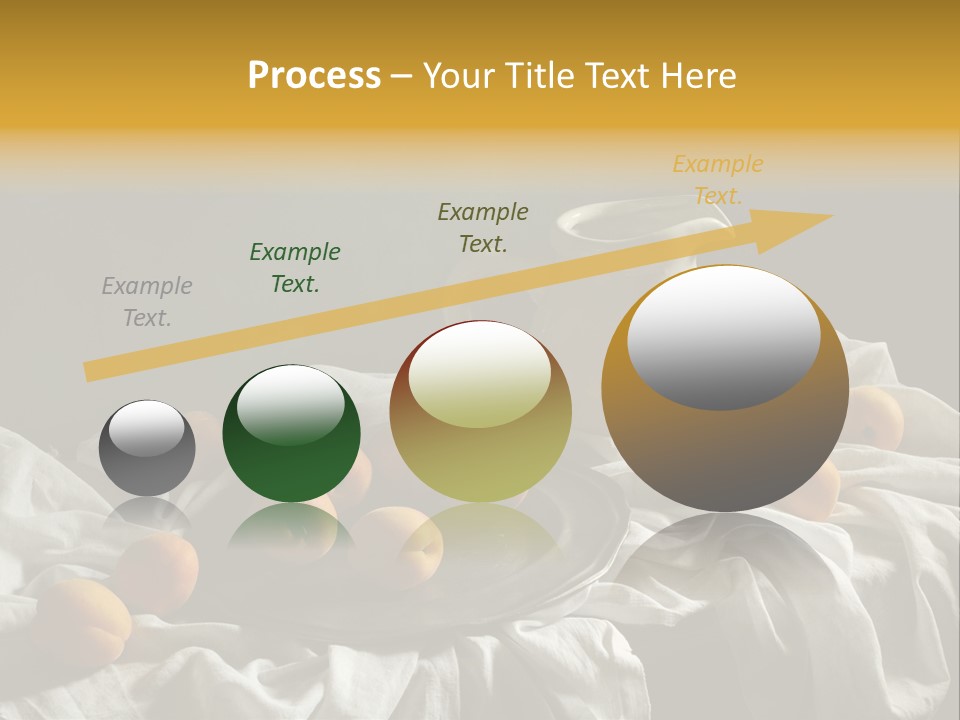 Process – Your Title Text Here

Example Text.

Example Text.

Example Text.

Example Text.